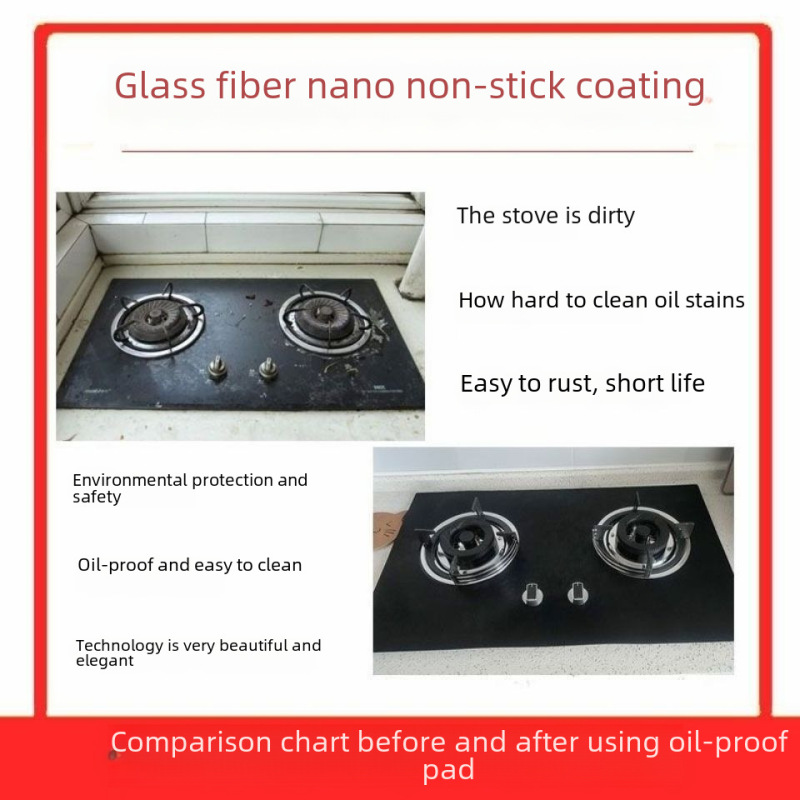 Glass fiber nano non-stick coating

The stove is dirty

How hard to clean oil stains

Easy to rust, short life

Environmental protection and safety

Oil-proof and easy to clean

Technology is very beautiful and elegant

Comparison chart before and after using oil-proof pad